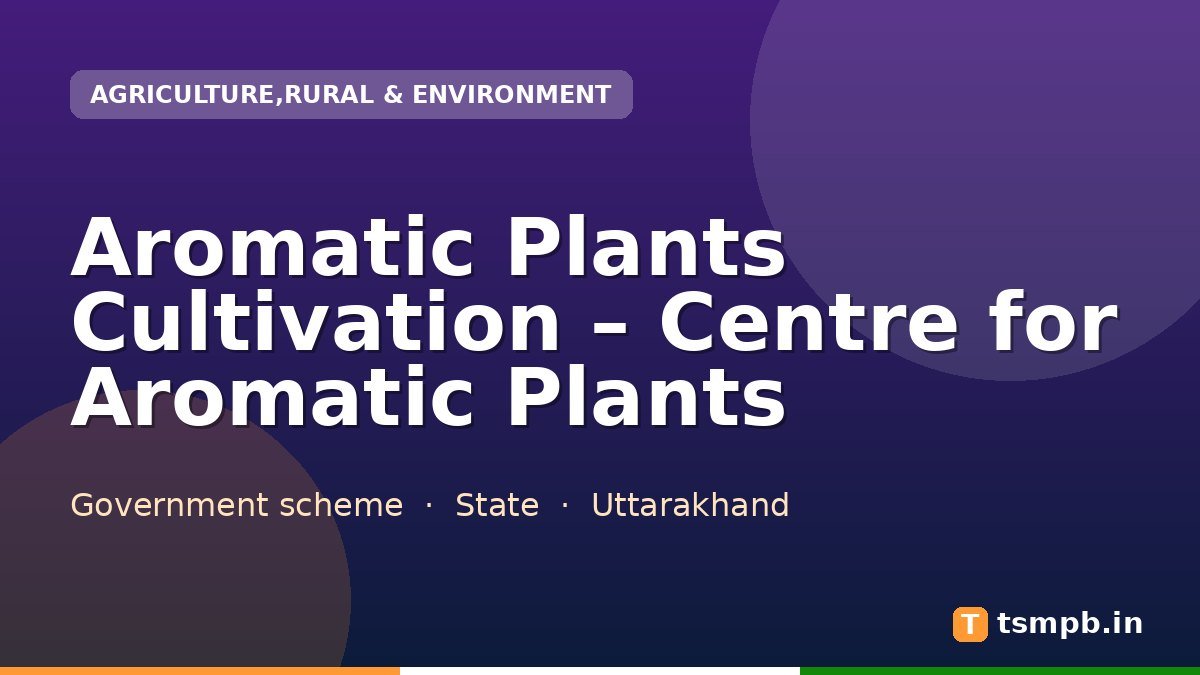 AGRICULTURE,RURAL & ENVIRONMENT

Aromatic Plants Cultivation – Centre for Aromatic Plants

Government scheme · State · Uttarakhand

T tsmpb.in